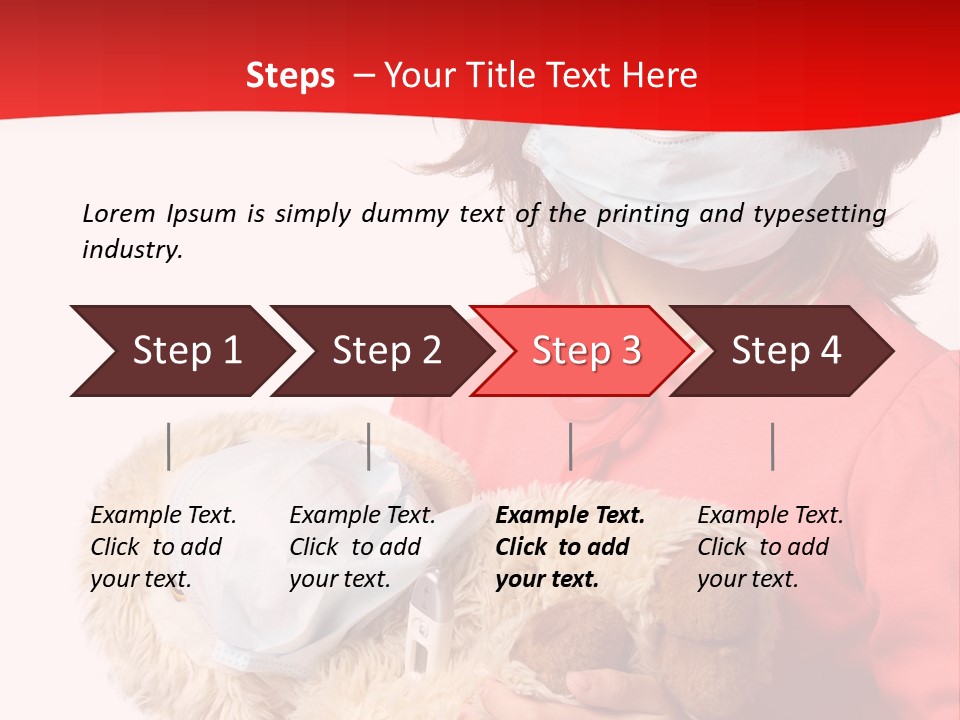 Steps – Your Title Text Here

Lorem Ipsum is simply dummy text of the printing and typesetting industry.

Step 1

Step 2

Step 3

Step 4

Example Text. Click to add your text.

Example Text. Click to add your text.

Example Text. Click to add your text.

Example Text. Click to add your text.